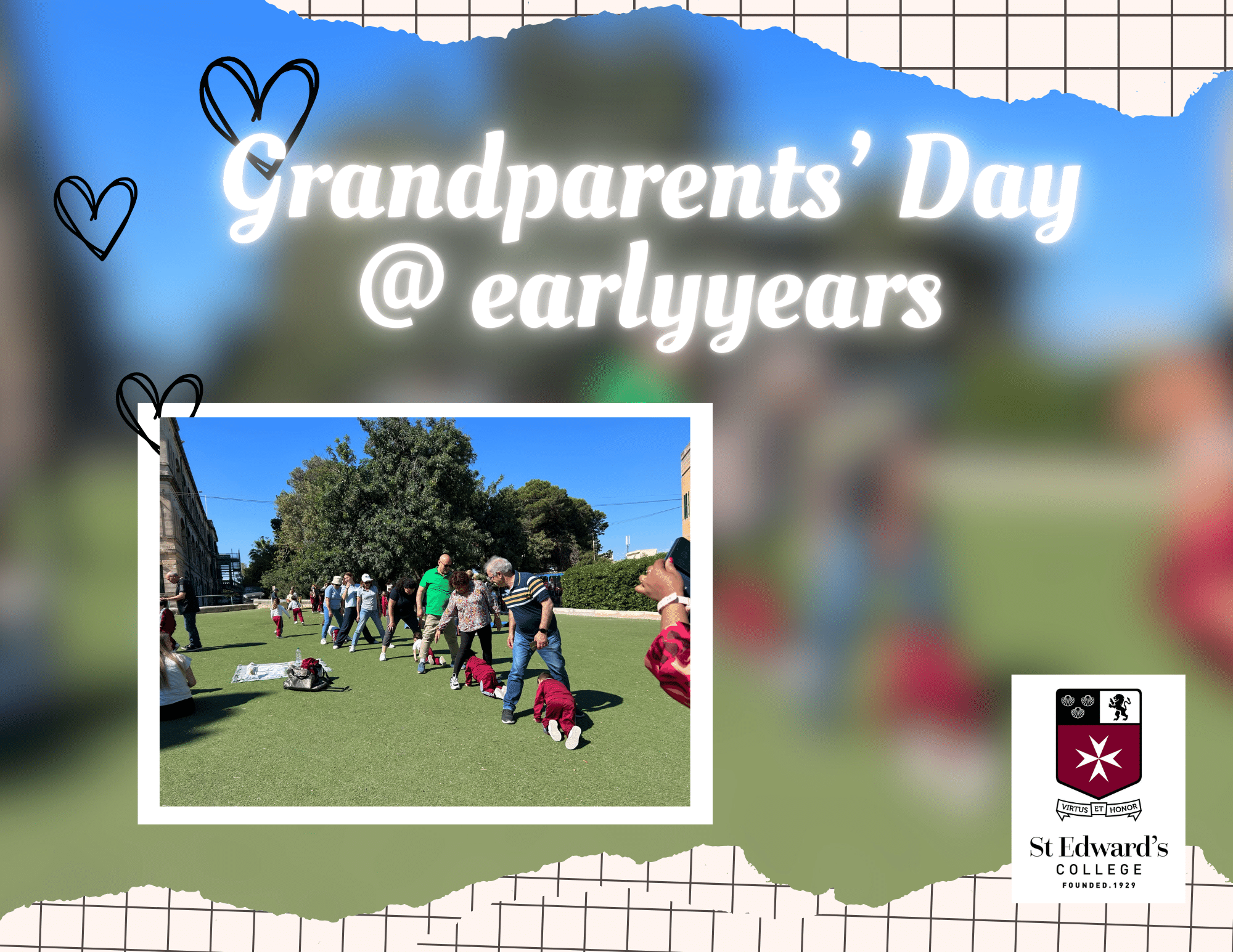 Grandparents' Day
@ earlyyears

VIRTUS ET HONOR

St Edward's
COLLEGE
FOUNDED.1929